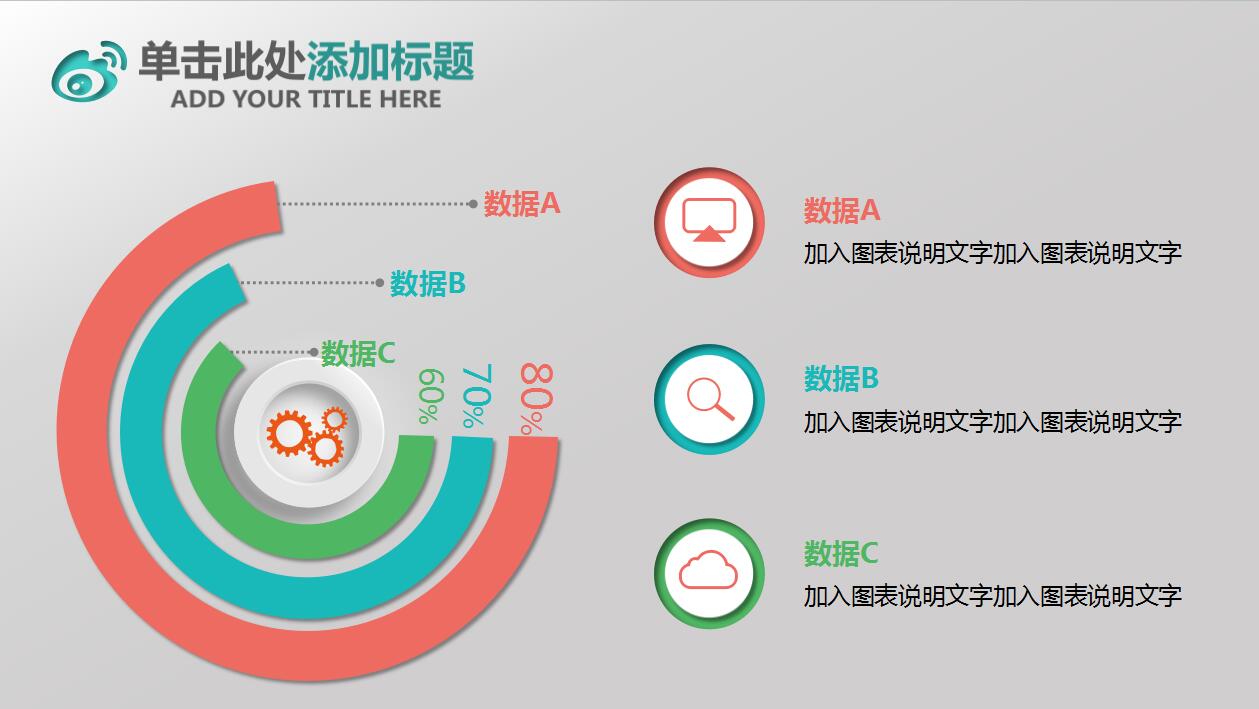 单击此处添加标题
ADD YOUR TITLE HERE

数据A
数据B
数据C
60%
70%
80%

数据A
加入图表说明文字加入图表说明文字

数据B
加入图表说明文字加入图表说明文字

数据C
加入图表说明文字加入图表说明文字